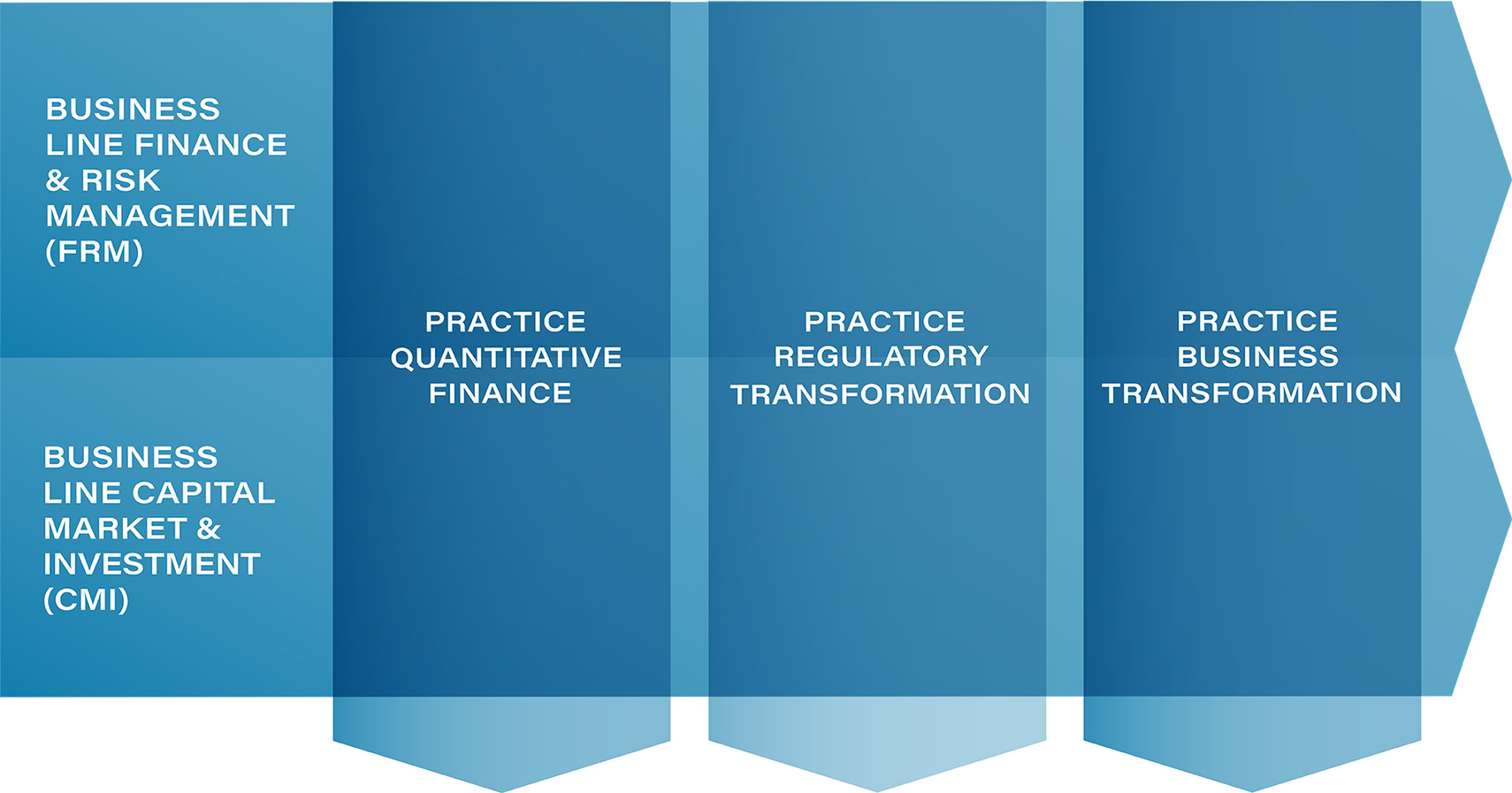 BUSINESS LINE FINANCE & RISK MANAGEMENT (FRM)

BUSINESS LINE CAPITAL MARKET & INVESTMENT (CMI)

PRACTICE QUANTITATIVE FINANCE

PRACTICE REGULATORY TRANSFORMATION

PRACTICE BUSINESS TRANSFORMATION